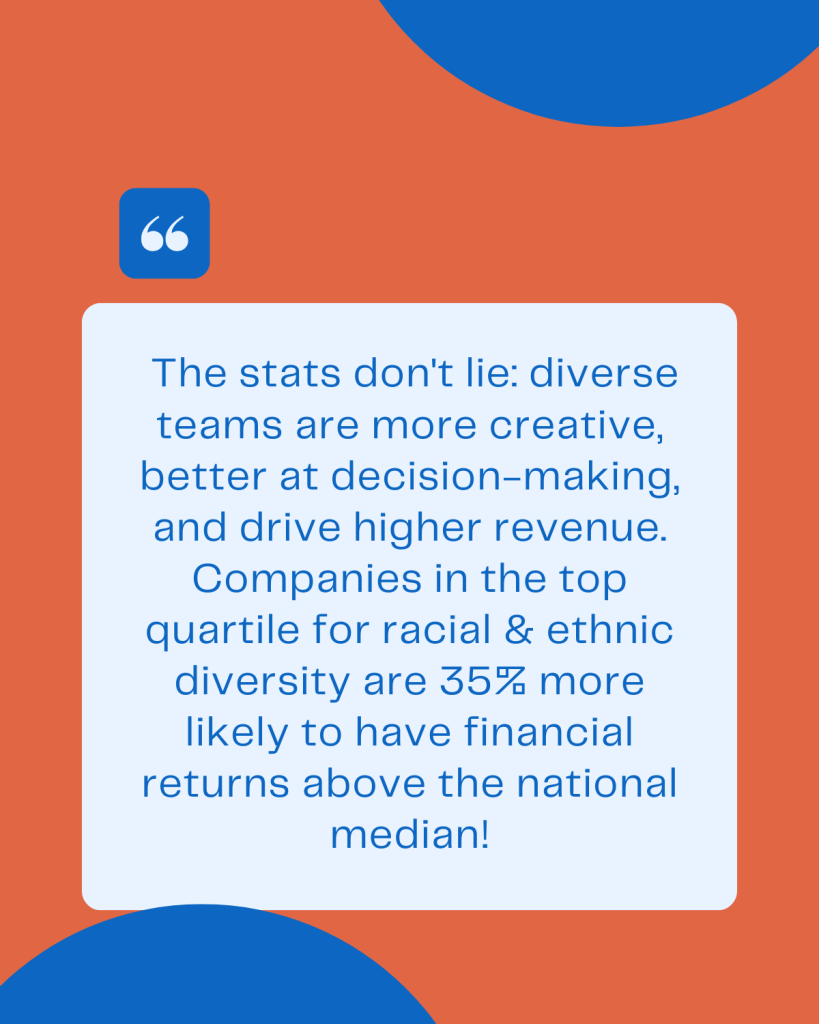 “

The stats don't lie: diverse teams are more creative, better at decision-making, and drive higher revenue. Companies in the top quartile for racial & ethnic diversity are 35% more likely to have financial returns above the national median!